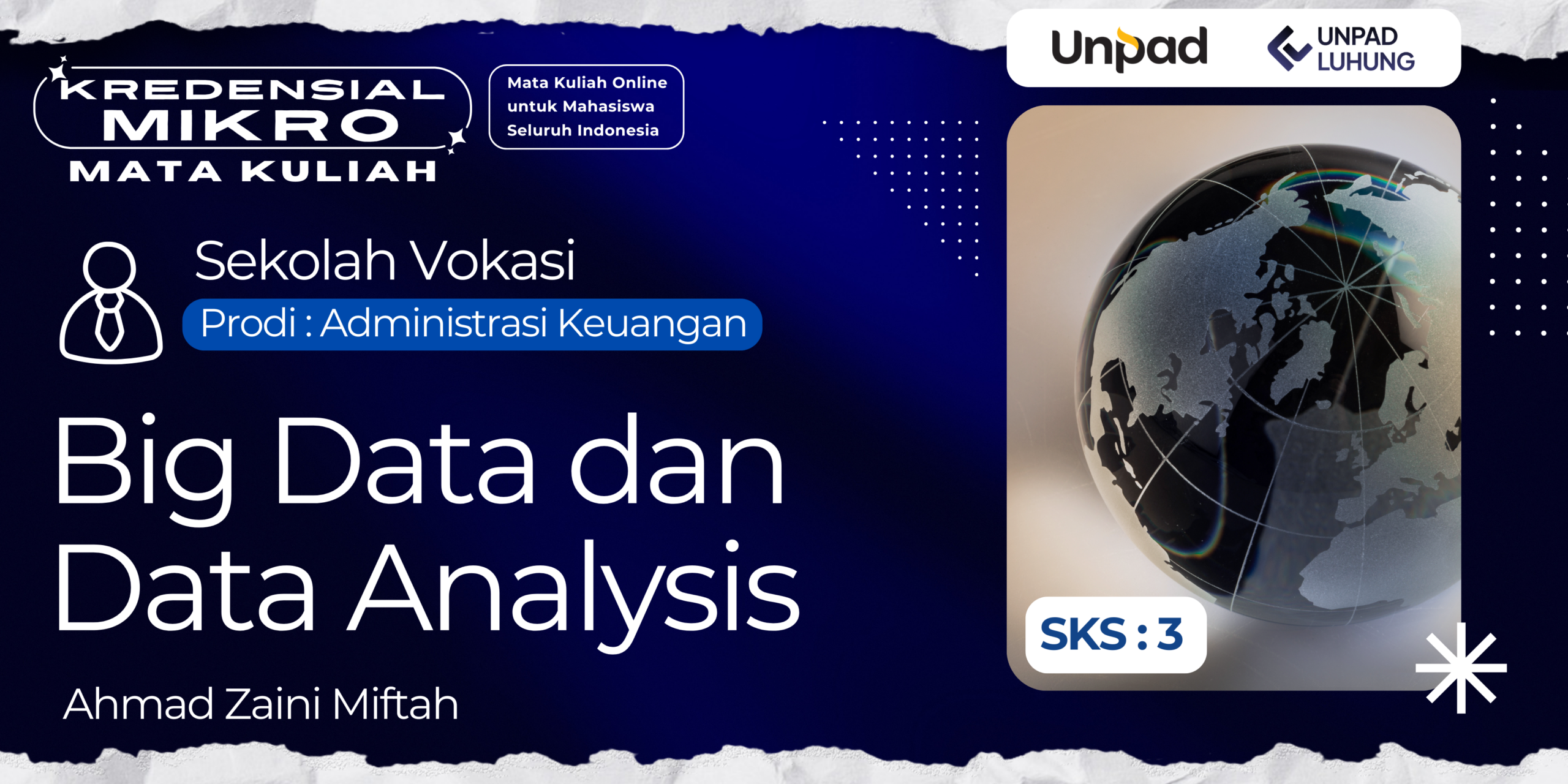 KREDENSIAL MIKRO
MATA KULIAH

Mata Kuliah Online untuk Mahasiswa Seluruh Indonesia

Unpad

UNPAD LUHUNG

Sekolah Vokasi

Prodi : Administrasi Keuangan

Big Data dan Data Analysis

Ahmad Zaini Miftah

SKS : 3